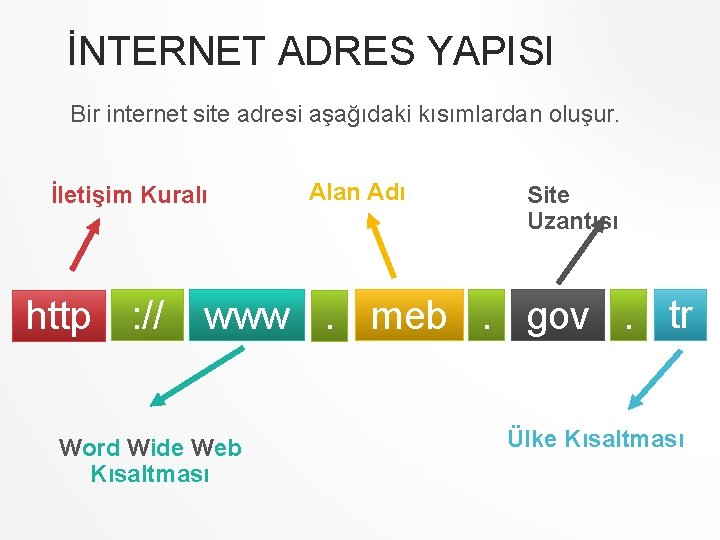 İNTERNET ADRES YAPISI

Bir internet site adresi aşağıdaki kısımlardan oluşur.

İletişim Kuralı

Alan Adı

Site Uzantısı

http :// www . meb . gov . tr

Word Wide Web Kısaltması

Ülke Kısaltması